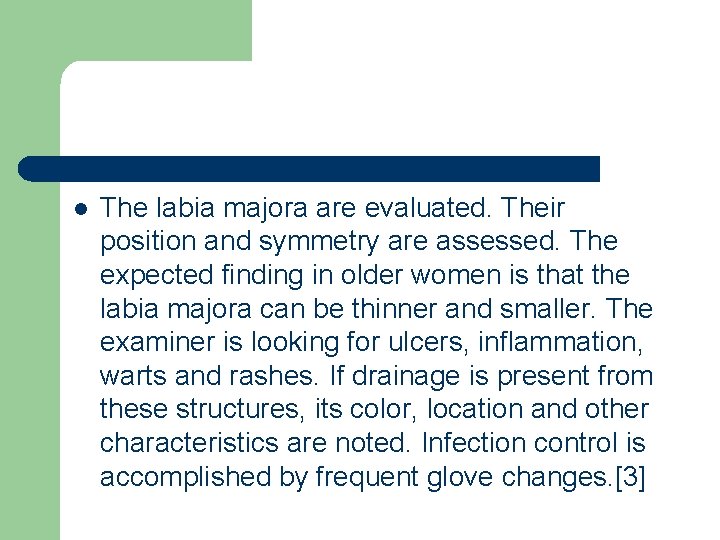 The labia majora are evaluated. Their position and symmetry are assessed. The expected finding in older women is that the labia majora can be thinner and smaller. The examiner is looking for ulcers, inflammation, warts and rashes. If drainage is present from these structures, its color, location and other characteristics are noted. Infection control is accomplished by frequent glove changes.[3]